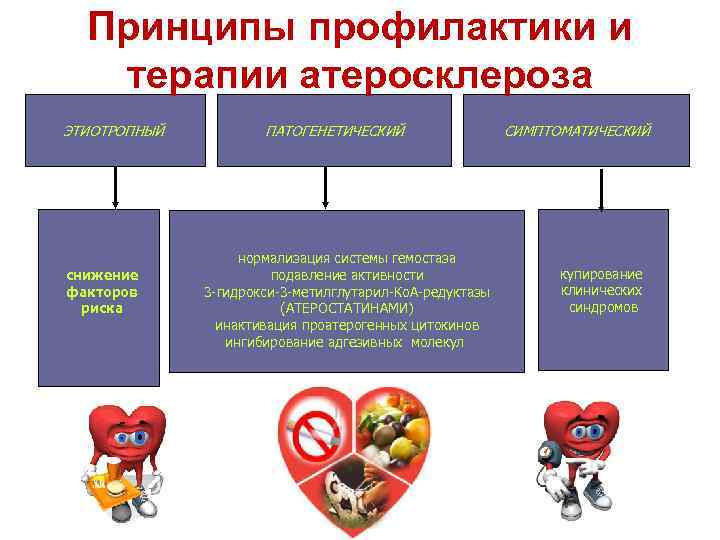 Принципы профилактики и терапии атеросклероза

ЭТИОТРОПНЫЙ

ПАТОГЕНЕТИЧЕСКИЙ

СИМПТОМАТИЧЕСКИЙ

снижение факторов риска

нормализация системы гемостаза
подавление активности
3-гидрокси-3-метилглутарил-КоА-редуктазы
(АТЕРОСТАТИНАМИ)
инактивация проатерогенных цитокинов
ингибирование адгезивных молекул

купирование клинических синдромов